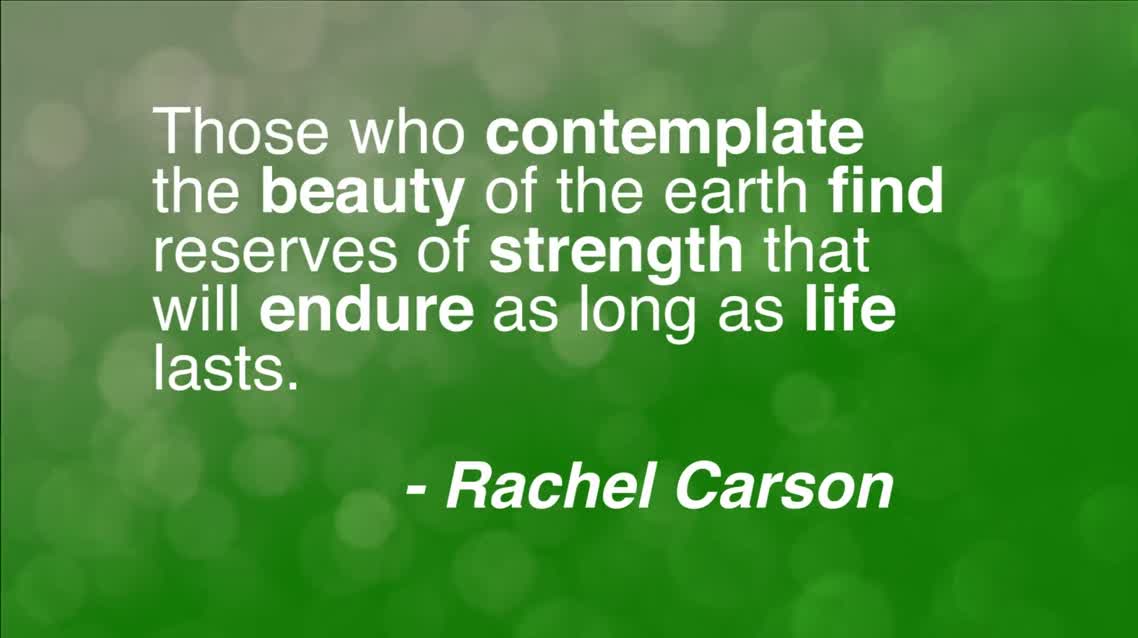 Those who contemplate the beauty of the earth find reserves of strength that will endure as long as life lasts.

- Rachel Carson